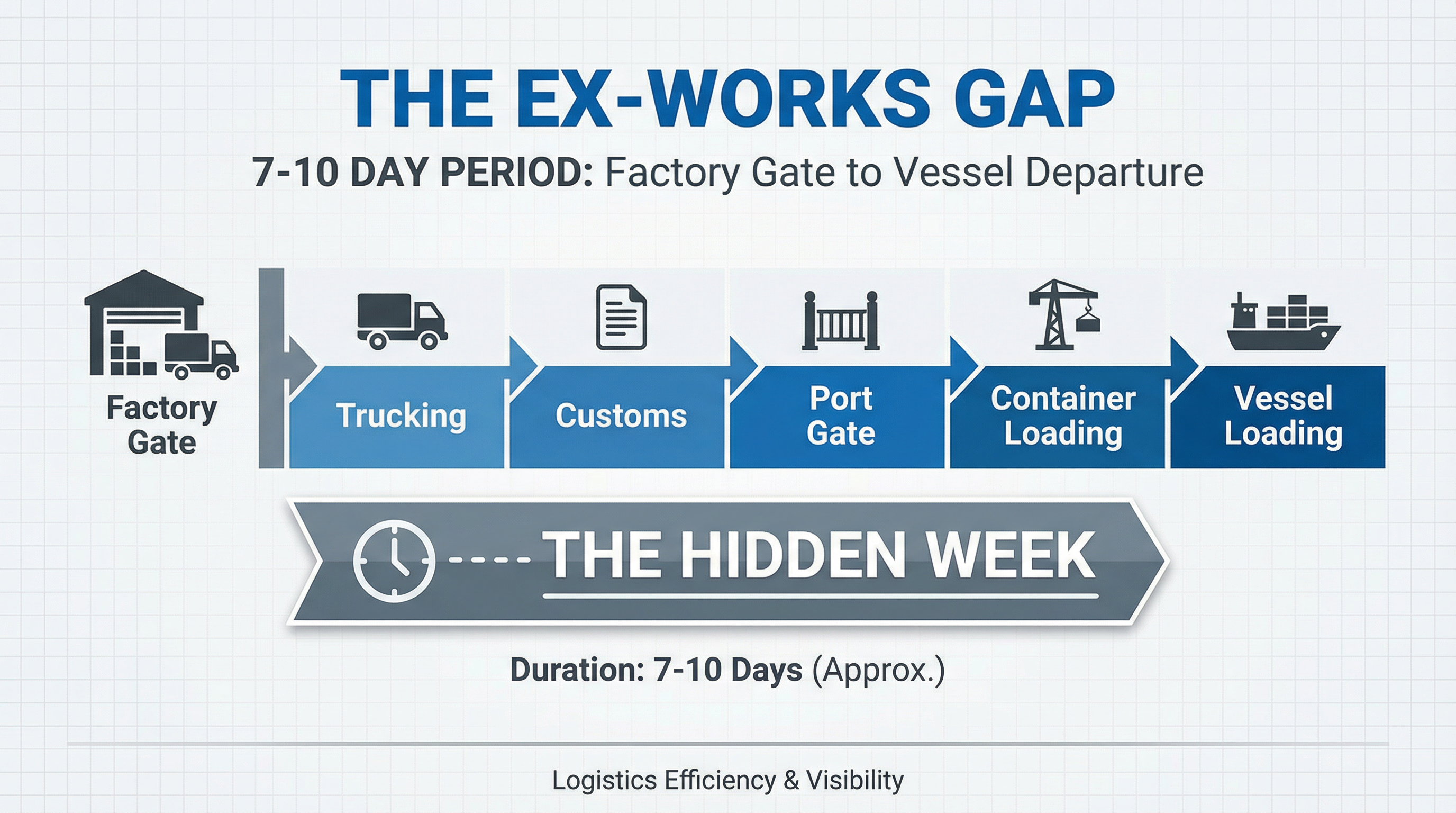 THE EX-WORKS GAP

7-10 DAY PERIOD: Factory Gate to Vessel Departure

Factory Gate

Trucking

Customs

Port Gate

Container Loading

Vessel Loading

THE HIDDEN WEEK

Duration: 7-10 Days (Approx.)

Logistics Efficiency & Visibility